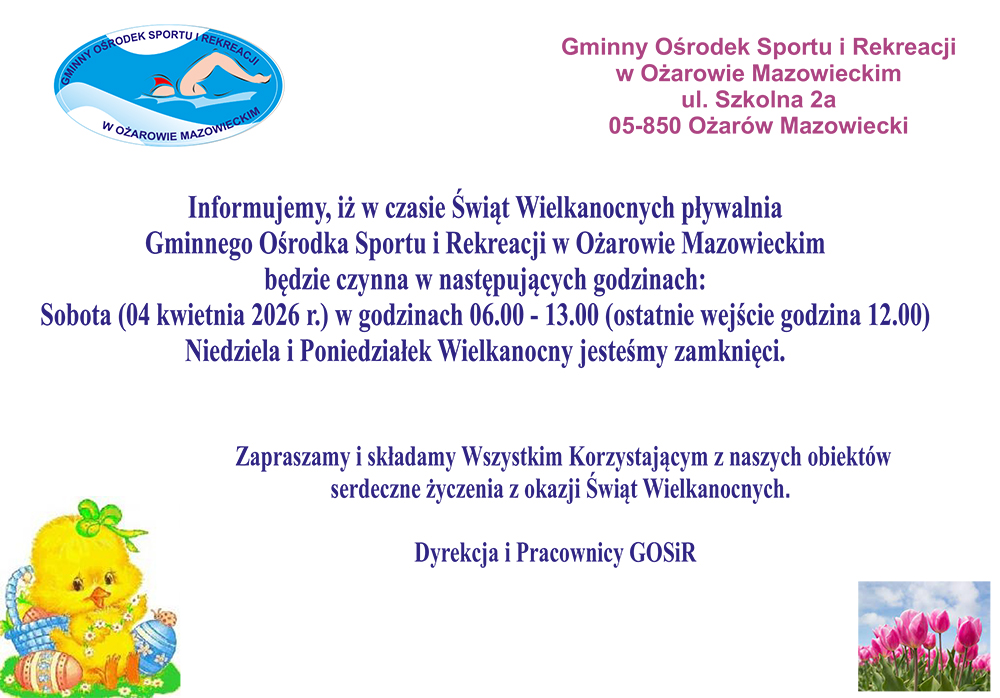 GMINNY OŚRODEK SPORTU I REKREACJI
W OŻAROWIE MAZOWIECKIM

Gminny Ośrodek Sportu i Rekreacji
w Ożarowie Mazowieckim
ul. Szkolna 2a
05-850 Ożarów Mazowiecki

Informujemy, iż w czasie Świąt Wielkanocnych pływalnia Gminnego Ośrodka Sportu i Rekreacji w Ożarowie Mazowieckim będzie czynna w następujących godzinach:
Sobota (04 kwietnia 2026 r.) w godzinach 06.00 - 13.00 (ostatnie wejście godzina 12.00)
Niedziela i Poniedziałek Wielkanocny jesteśmy zamknięci.

Zapraszamy i składamy Wszystkim Korzystającym z naszych obiektów serdeczne życzenia z okazji Świąt Wielkanocnych.

Dyrekcja i Pracownicy GOSiR